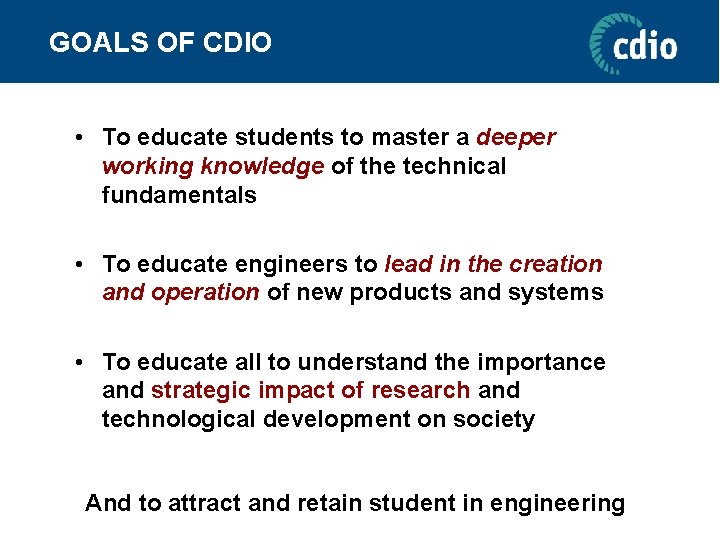 GOALS OF CDIO

cdio

• To educate students to master a deeper working knowledge of the technical fundamentals

• To educate engineers to lead in the creation and operation of new products and systems

• To educate all to understand the importance and strategic impact of research and technological development on society

And to attract and retain student in engineering